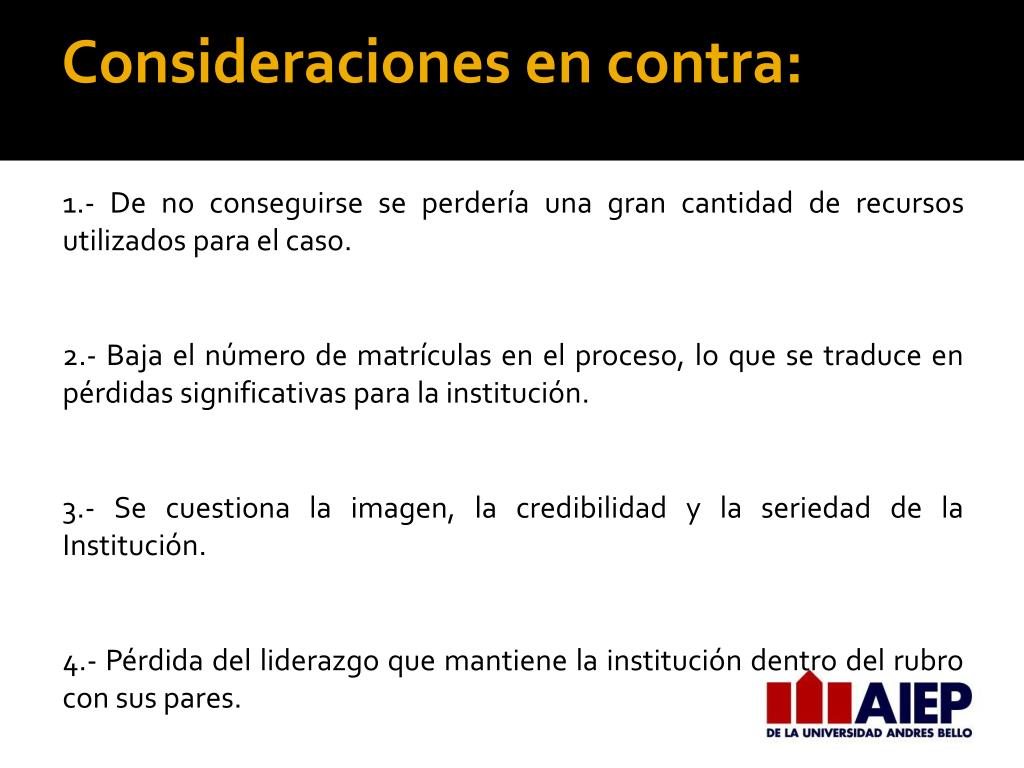 Consideraciones en contra:

1.- De no conseguirse se perdería una gran cantidad de recursos utilizados para el caso.

2.- Baja el número de matrículas en el proceso, lo que se traduce en pérdidas significativas para la institución.

3.- Se cuestiona la imagen, la credibilidad y la seriedad de la Institución.

4.- Pérdida del liderazgo que mantiene la institución dentro del rubro con sus pares.

AIEP
DE LA UNIVERSIDAD ANDRES BELLO